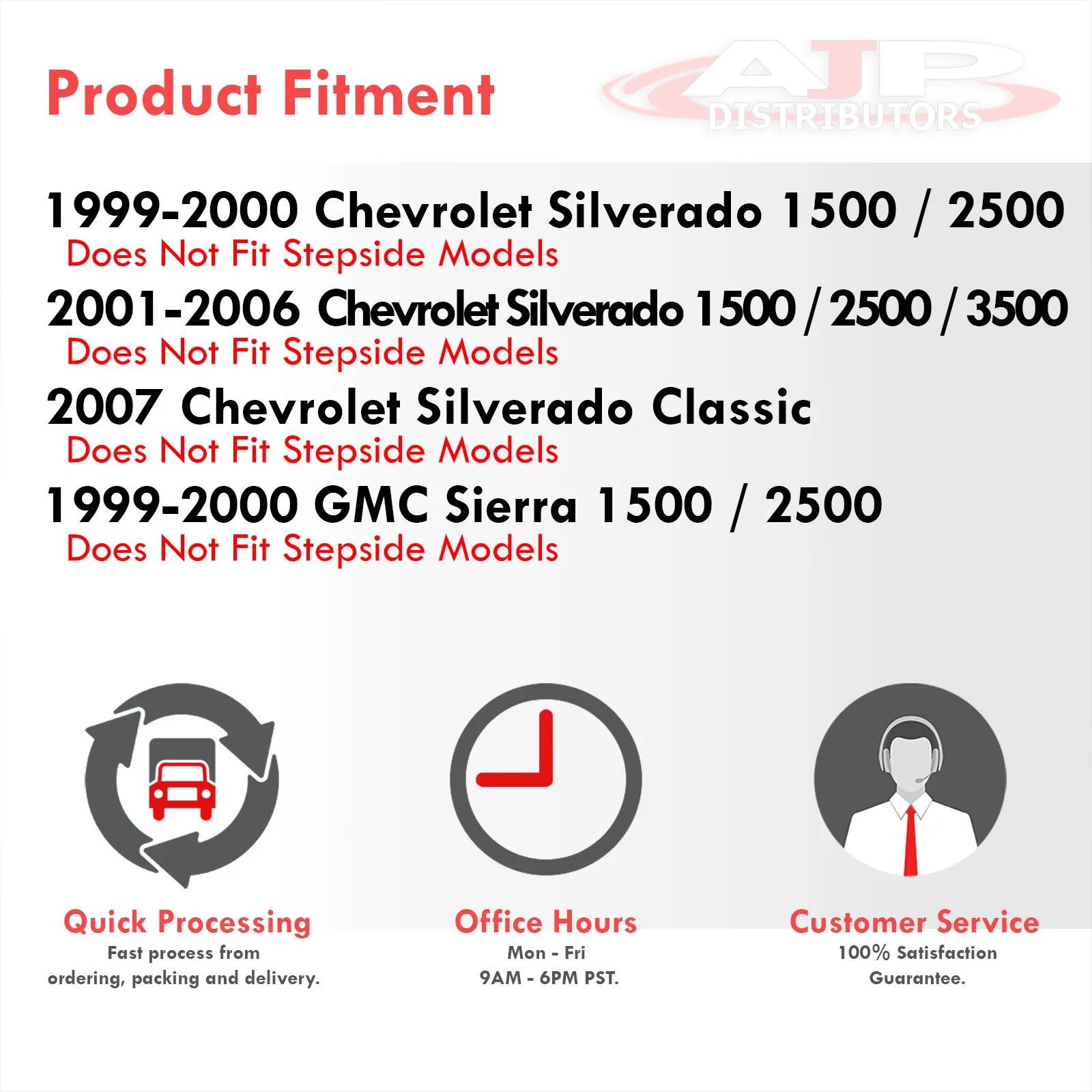 Product Fitment

AJP DISTRIBUTORS

1999-2000 Chevrolet Silverado 1500 / 2500
Does Not Fit Stepside Models

2001-2006 Chevrolet Silverado 1500 / 2500 / 3500
Does Not Fit Stepside Models

2007 Chevrolet Silverado Classic
Does Not Fit Stepside Models

1999-2000 GMC Sierra 1500 / 2500
Does Not Fit Stepside Models

Quick Processing
Fast process from ordering, packing and delivery.

Office Hours
Mon - Fri
9AM - 6PM PST.

Customer Service
100% Satisfaction Guarantee.